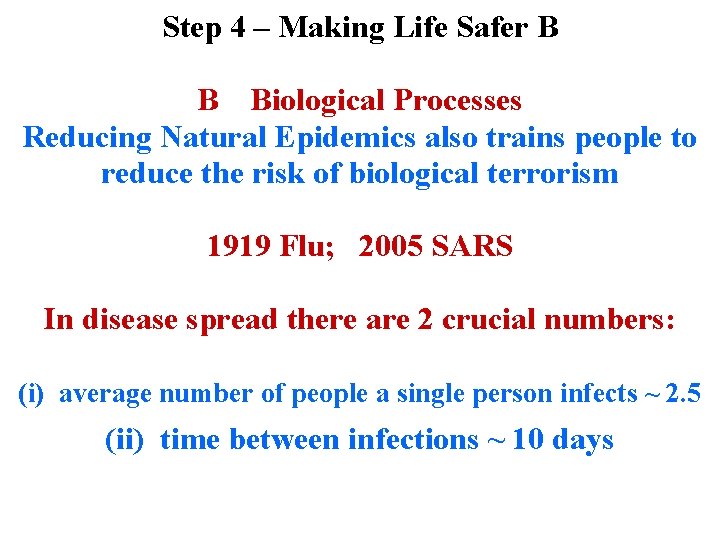 Step 4 – Making Life Safer B

B Biological Processes

Reducing Natural Epidemics also trains people to reduce the risk of biological terrorism

1919 Flu; 2005 SARS

In disease spread there are 2 crucial numbers:

(i) average number of people a single person infects ~ 2.5

(ii) time between infections ~ 10 days